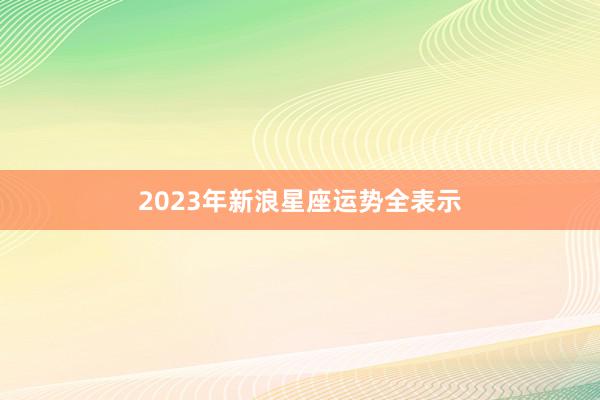 2023年新浪星座运势全表示